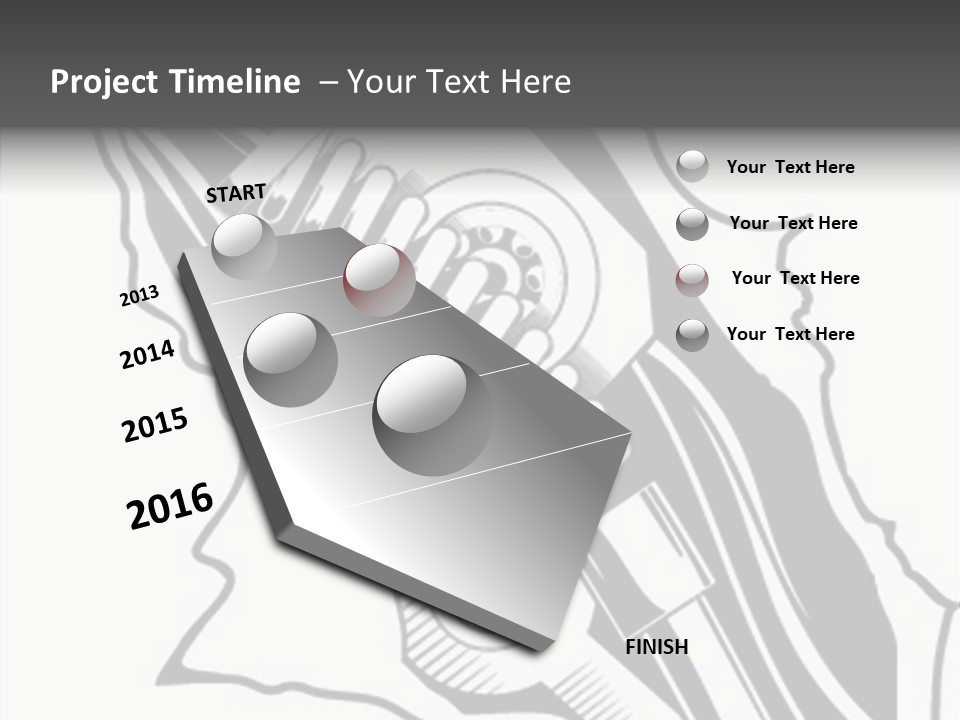 Project Timeline – Your Text Here

START

2013

2014

2015

2016

FINISH

Your Text Here

Your Text Here

Your Text Here

Your Text Here